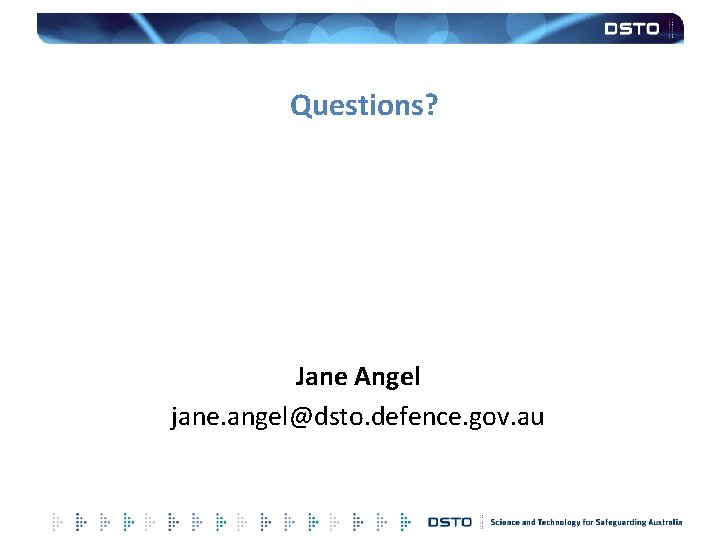 DSTO

Questions?

Jane Angel
jane.angel@dsto.defence.gov.au

DSTO Science and Technology for Safeguarding Australia